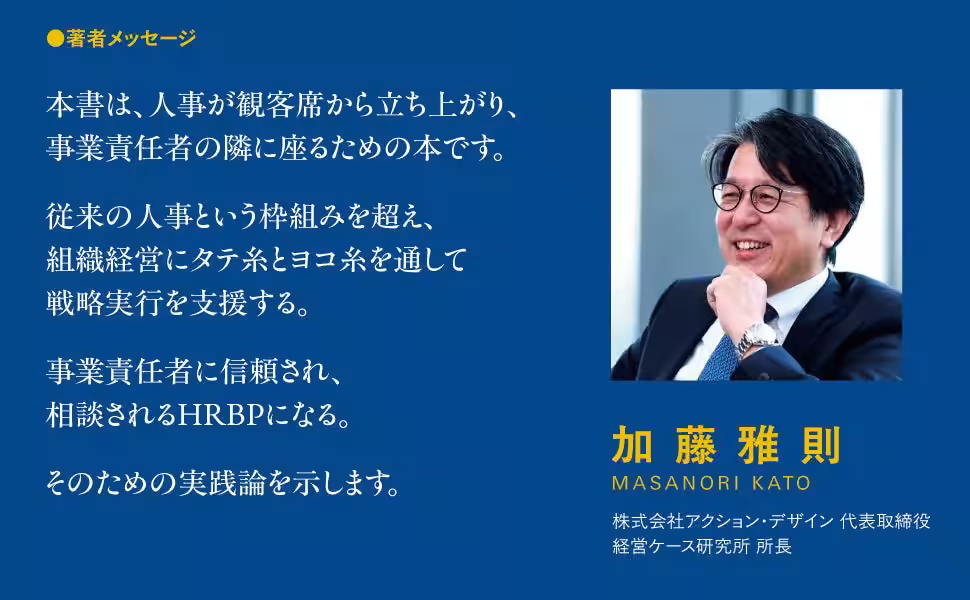 ●著者メッセージ

本書は、人事が観客席から立ち上がり、事業責任者の隣に座るための本です。

従来の人事という枠組みを超え、組織経営にタテ糸とヨコ糸を通して戦略実行を支援する。

事業責任者に信頼され、相談されるHRBPになる。

そのための実践論を示します。

加藤雅則
MASANORI KATO
株式会社アクション・デザイン 代表取締役
経営ケース研究所 所長